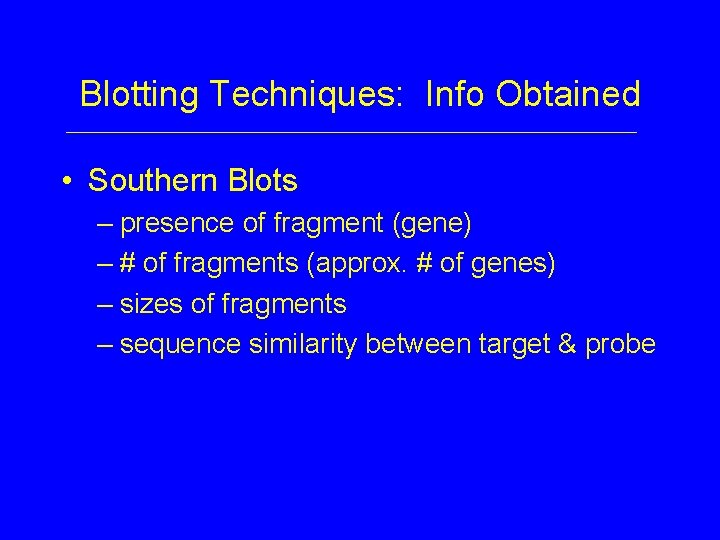 Blotting Techniques: Info Obtained

• Southern Blots
– presence of fragment (gene)
– # of fragments (approx. # of genes)
– sizes of fragments
– sequence similarity between target & probe